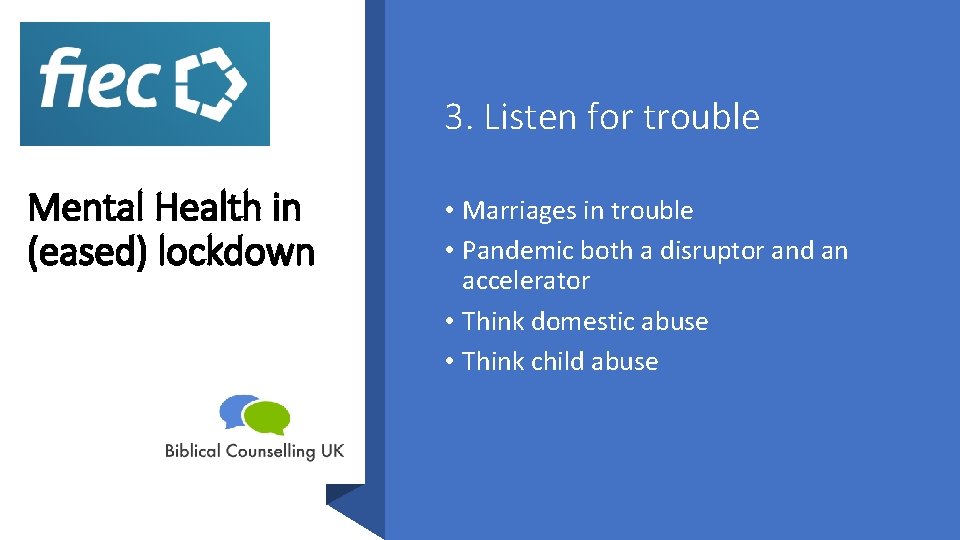 fiec

Mental Health in (eased) lockdown

Biblical Counselling UK

3. Listen for trouble

• Marriages in trouble
• Pandemic both a disruptor and an accelerator
• Think domestic abuse
• Think child abuse